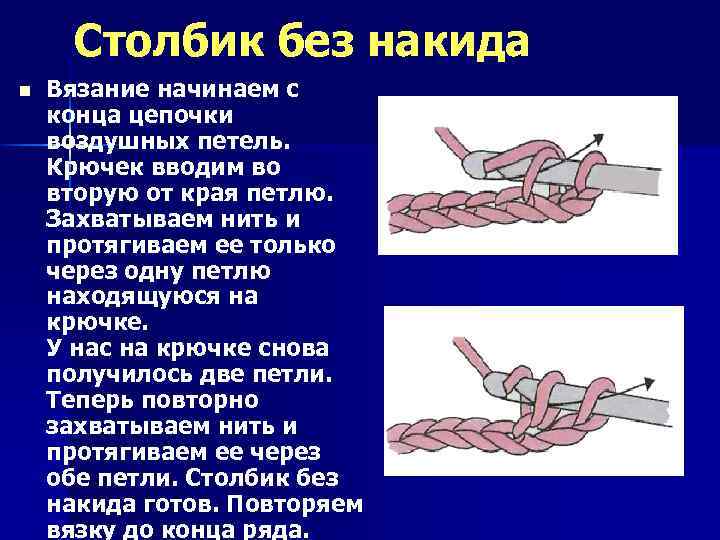 Столбик без накида

Вязание начинаем с конца цепочки воздушных петель. Крючек вводим во вторую от края петлю. Захватываем нить и протягиваем ее только через одну петлю находящуюся на крючке.
У нас на крючке снова получилось две петли. Теперь повторно захватываем нить и протягиваем ее через обе петли. Столбик без накида готов. Повторяем вязку до конца ряда.